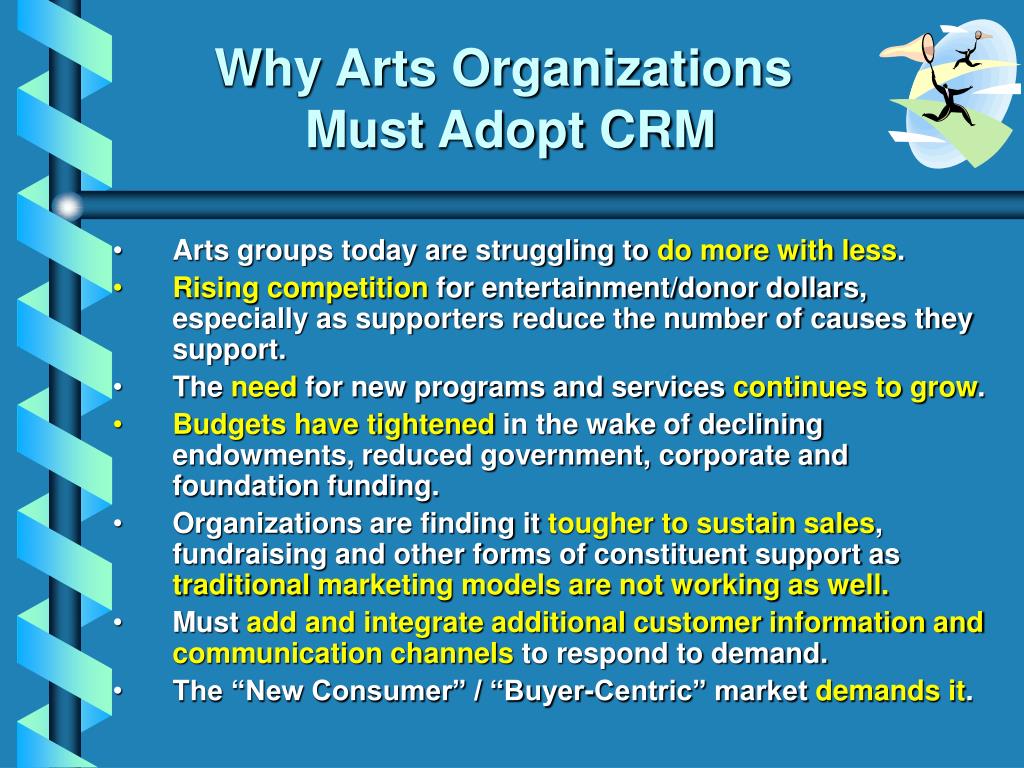 Why Arts Organizations Must Adopt CRM

• Arts groups today are struggling to do more with less.
• Rising competition for entertainment/donor dollars, especially as supporters reduce the number of causes they support.
• The need for new programs and services continues to grow.
• Budgets have tightened in the wake of declining endowments, reduced government, corporate and foundation funding.
• Organizations are finding it tougher to sustain sales, fundraising and other forms of constituent support as traditional marketing models are not working as well.
• Must add and integrate additional customer information and communication channels to respond to demand.
• The “New Consumer” / “Buyer-Centric” market demands it.